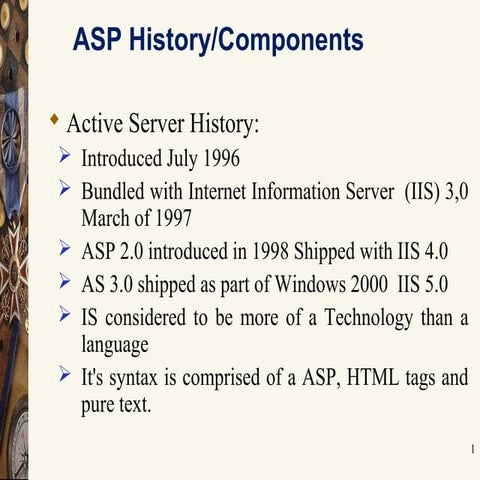 ASP History/Components

Active Server History:

Introduced July 1996

Bundled with Internet Information Server (IIS) 3,0 March of 1997

ASP 2.0 introduced in 1998 Shipped with IIS 4.0

AS 3.0 shipped as part of Windows 2000 IIS 5.0

IS considered to be more of a Technology than a language

It's syntax is comprised of a ASP, HTML tags and pure text.

1